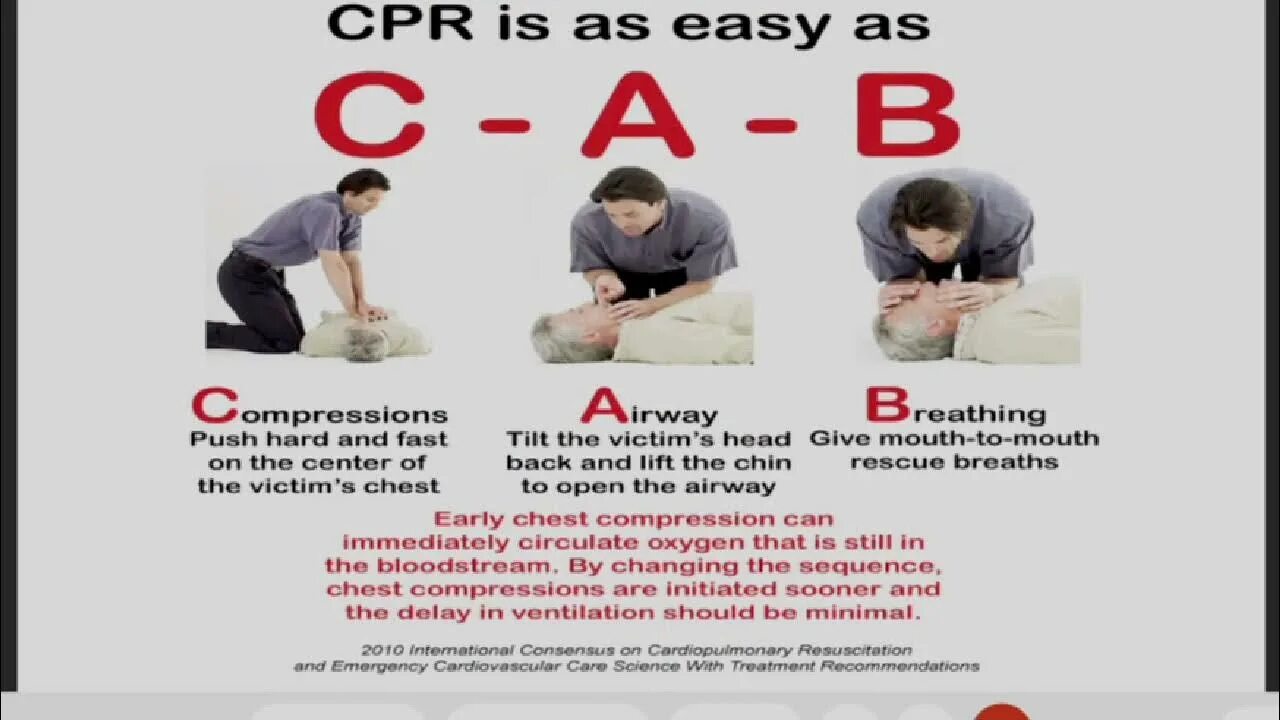 CPR is as easy as

C - A - B

Compressions
Push hard and fast on the center of the victim's chest

Airway
Tilt the victim's head back and lift the chin to open the airway

Breathing
Give mouth-to-mouth rescue breaths

Early chest compression can immediately circulate oxygen that is still in the bloodstream. By changing the sequence, chest compressions are initiated sooner and the delay in ventilation should be minimal.

2010 International Consensus on Cardiopulmonary Resuscitation and Emergency Cardiovascular Care Science With Treatment Recommendations